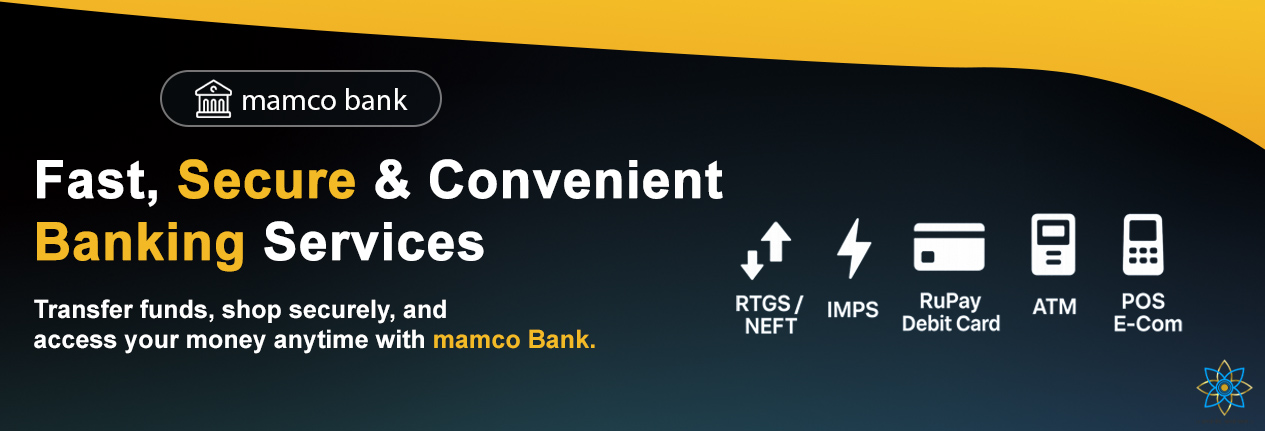 mamco bank

Fast, Secure & Convenient Banking Services

Transfer funds, shop securely, and access your money anytime with mamco Bank.

RTGS / NEFT

IMPS

RuPay Debit Card

ATM

POS E-Com